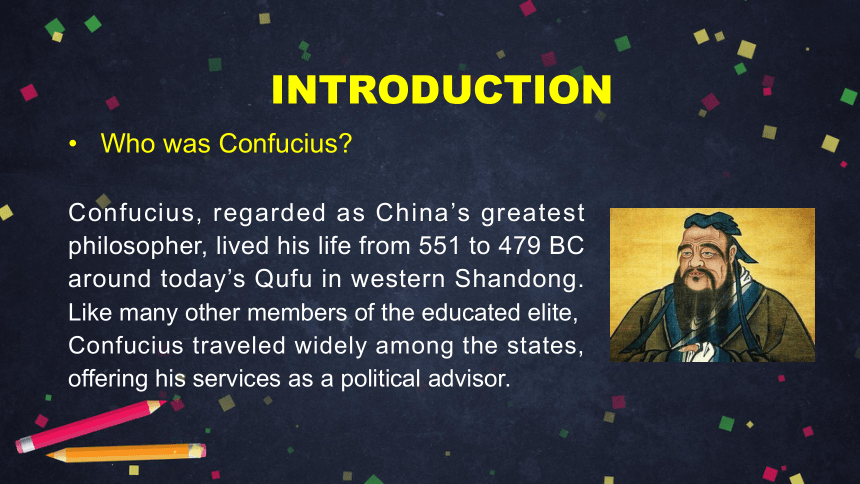 INTRODUCTION

• Who was Confucius?

Confucius, regarded as China’s greatest philosopher, lived his life from 551 to 479 BC around today’s Qufu in western Shandong. Like many other members of the educated elite, Confucius traveled widely among the states, offering his services as a political advisor.